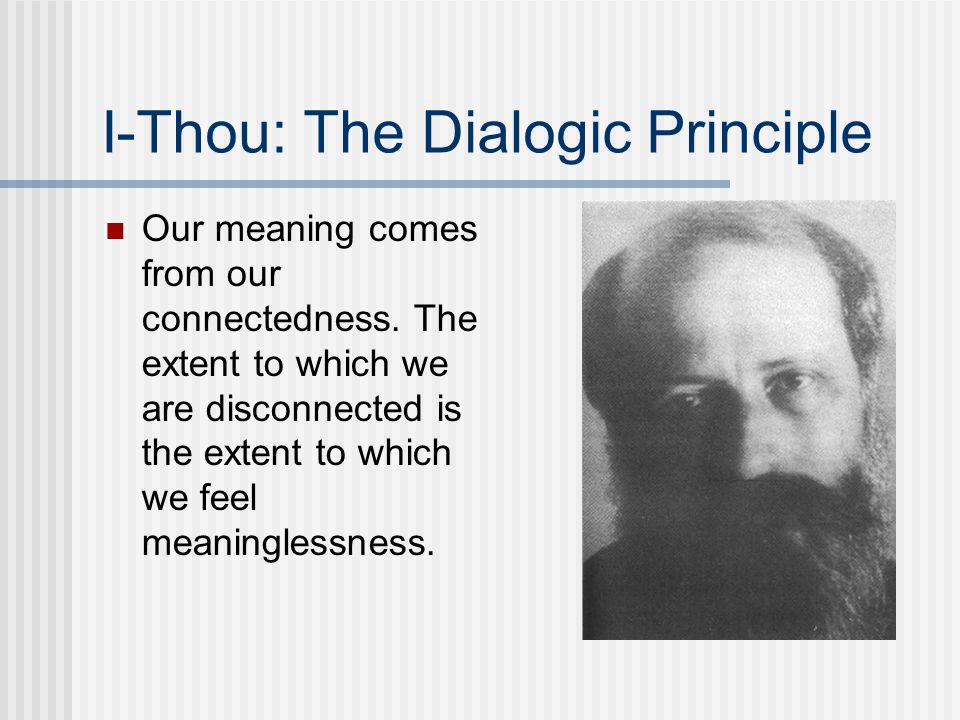 I-Thou: The Dialogic Principle

Our meaning comes from our connectedness. The extent to which we are disconnected is the extent to which we feel meaninglessness.